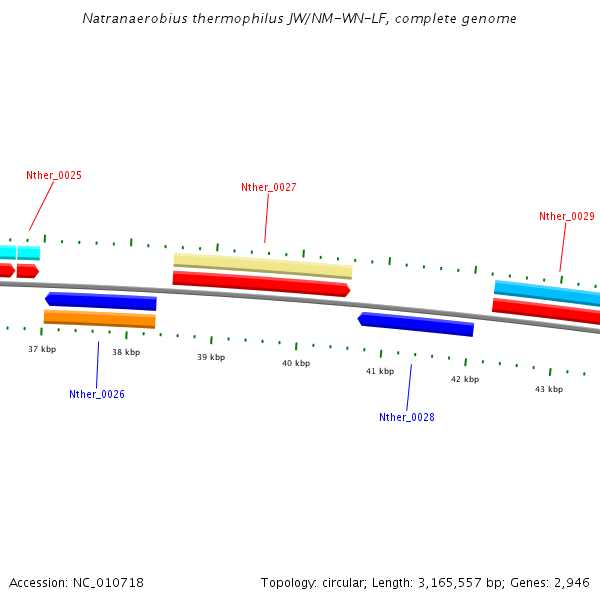 Natranaerobius thermophilus JW/NM-WN-LF, complete genome

Nther_0025

Nther_0027

Nther_0029

37 kbp

38 kbp

39 kbp

40 kbp

41 kbp

42 kbp

43 kbp

Nther_0026

Nther_0028

Accession: NC_010718

Topology: circular; Length: 3,165,557 bp; Genes: 2,946